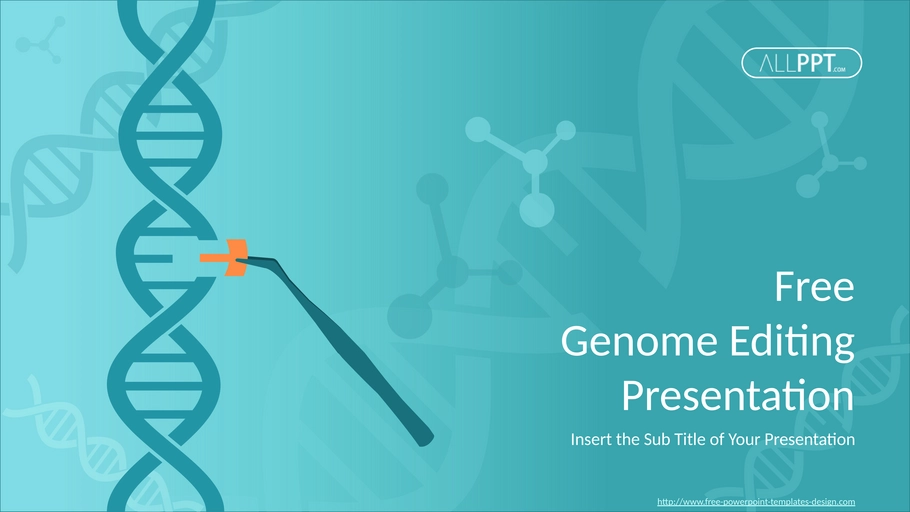 ALLPPT.com

Free
Genome Editing
Presentation

Insert the Sub Title of Your Presentation

http://www.free-powerpoint-templates-design.com